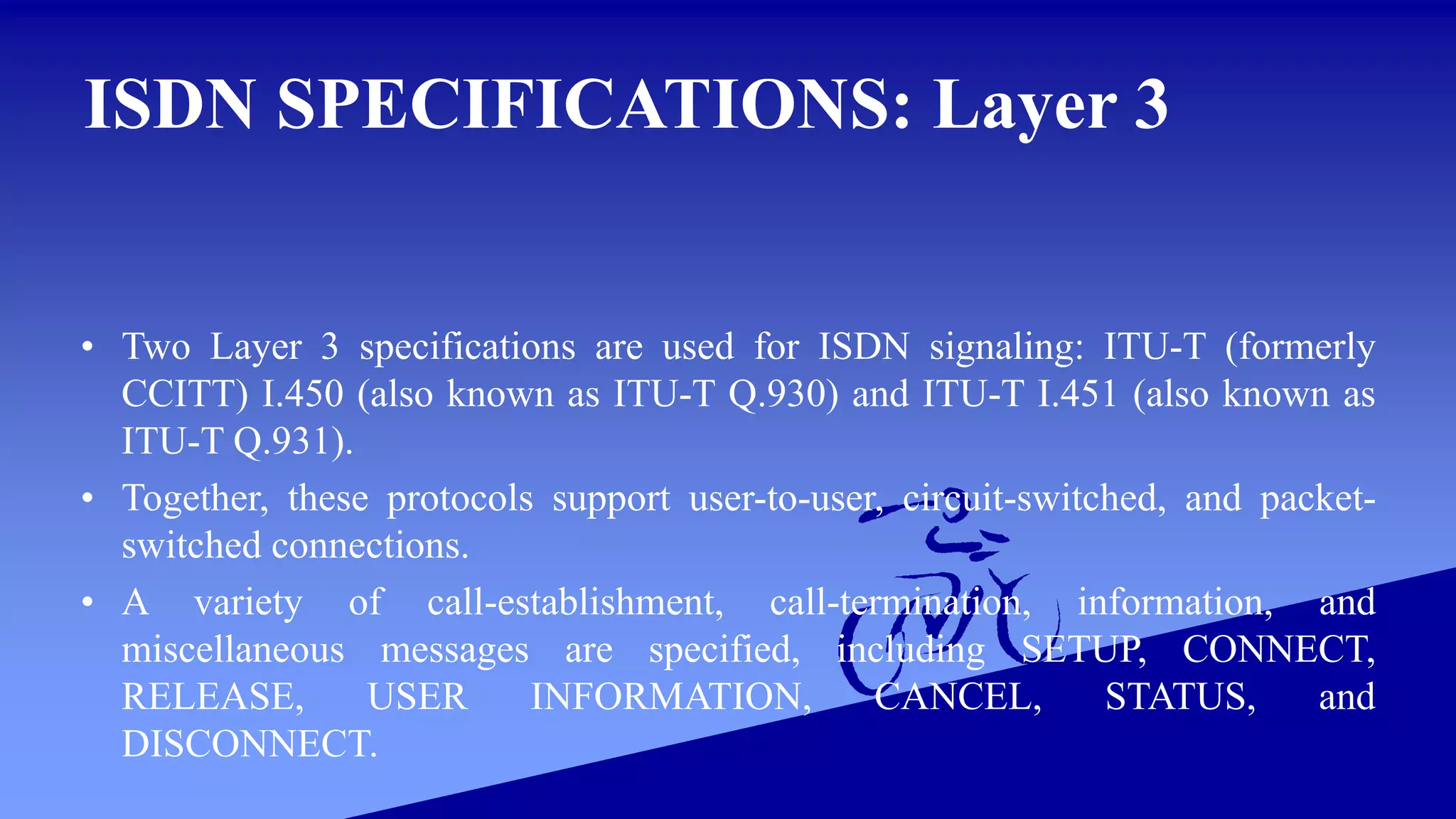 ISDN SPECIFICATIONS: Layer 3

• Two Layer 3 specifications are used for ISDN signaling: ITU-T (formerly CCITT) I.450 (also known as ITU-T Q.930) and ITU-T I.451 (also known as ITU-T Q.931).

• Together, these protocols support user-to-user, circuit-switched, and packet-switched connections.

• A variety of call-establishment, call-termination, information, and miscellaneous messages are specified, including SETUP, CONNECT, RELEASE, USER INFORMATION, CANCEL, STATUS, and DISCONNECT.